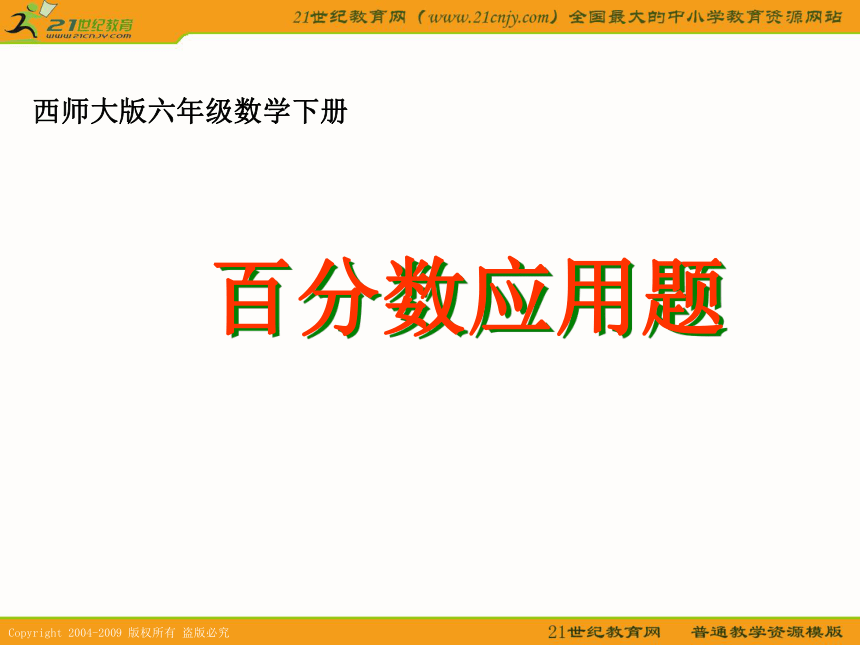 21世纪教育
www.21cnjy.com

21世纪教育网（www.21cnjy.com）全国最大的中小学教育资源网站

西师大版六年级数学下册

百分数应用题

Copyright 2004-2009 版权所有 盗版必究

21世纪教育网 普通教学资源模版